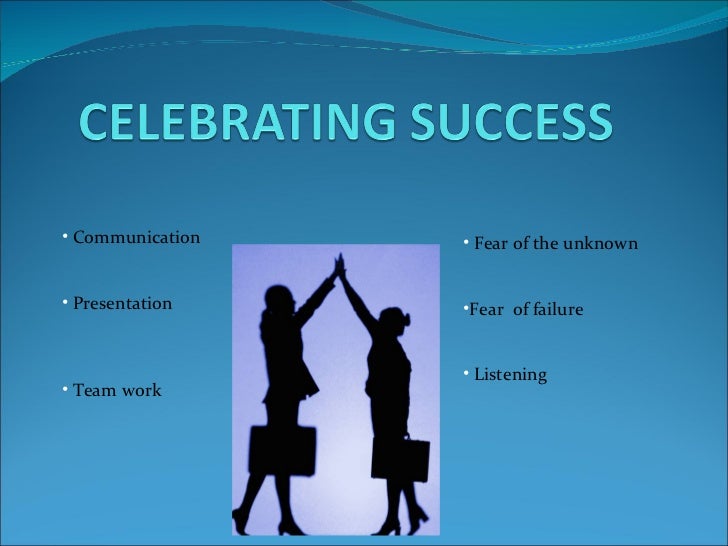 CELEBRATING SUCCESS

• Communication

• Presentation

• Team work

• Fear of the unknown

•Fear of failure

• Listening